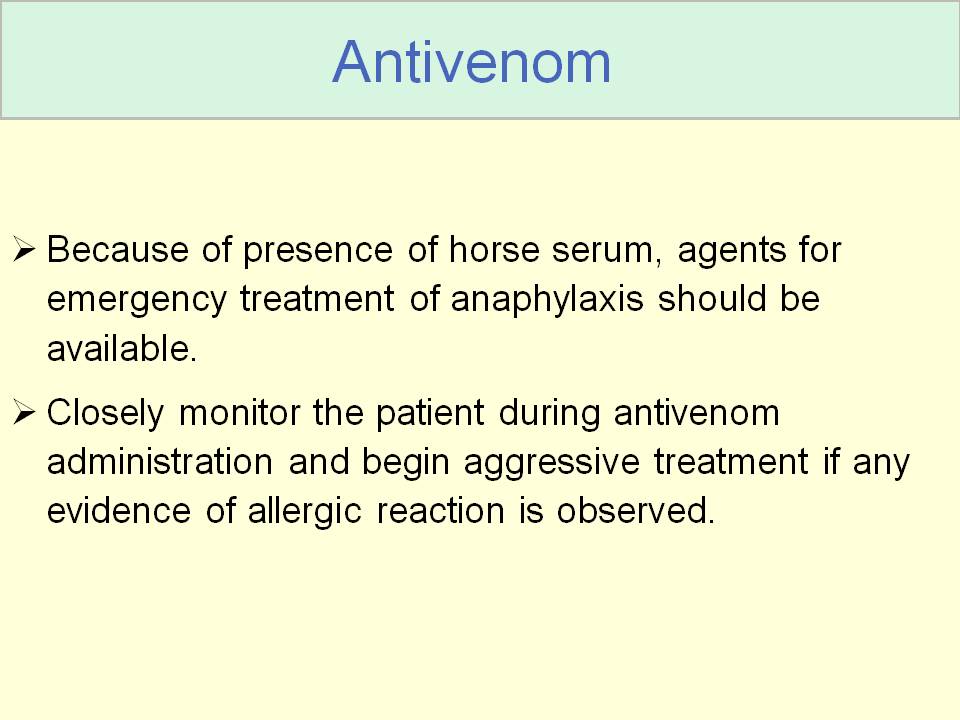 Antivenom

➢ Because of presence of horse serum, agents for emergency treatment of anaphylaxis should be available.

➢ Closely monitor the patient during antivenom administration and begin aggressive treatment if any evidence of allergic reaction is observed.